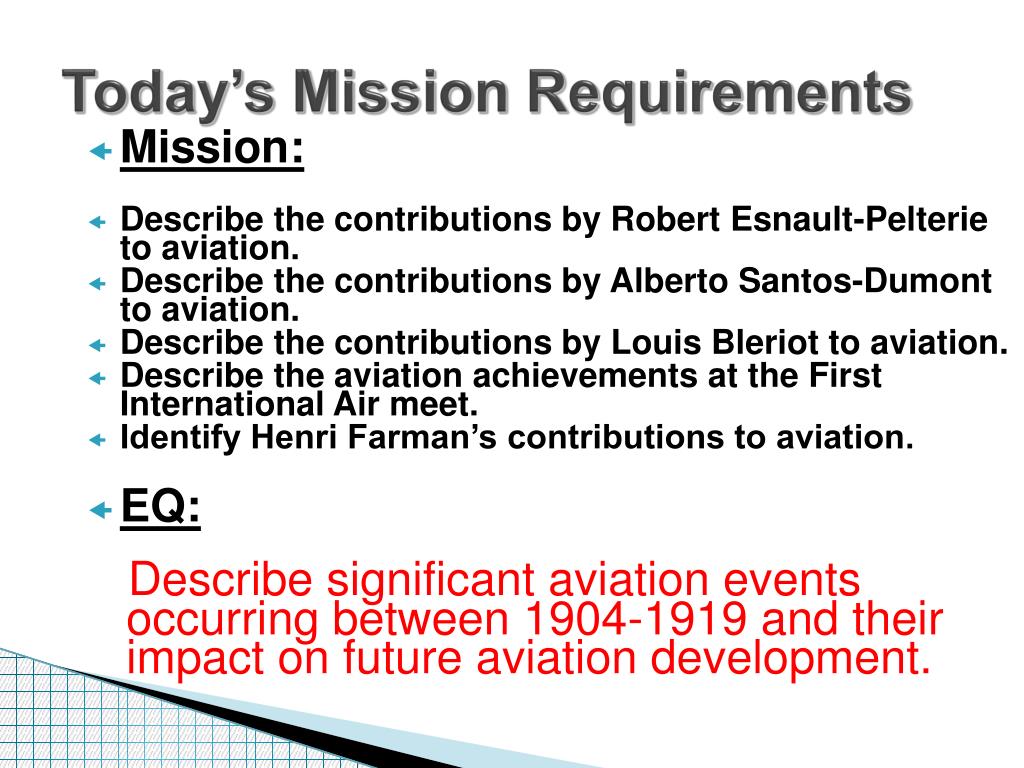 Today's Mission Requirements

Mission:

Describe the contributions by Robert Esnault-Pelterie to aviation.

Describe the contributions by Alberto Santos-Dumont to aviation.

Describe the contributions by Louis Bleriot to aviation.

Describe the aviation achievements at the First International Air meet.

Identify Henri Farman's contributions to aviation.

EQ:

Describe significant aviation events occurring between 1904-1919 and their impact on future aviation development.